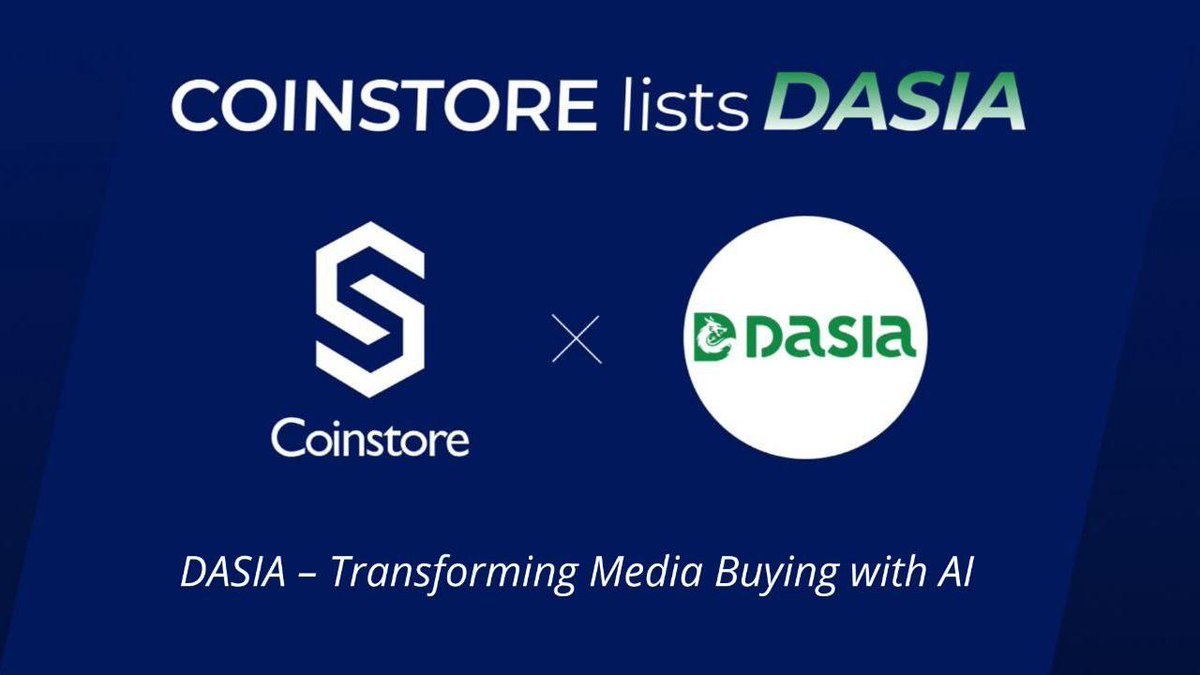 COINSTORE lists DASIA

Coinstore

×

DASIA

DASIA – Transforming Media Buying with AI